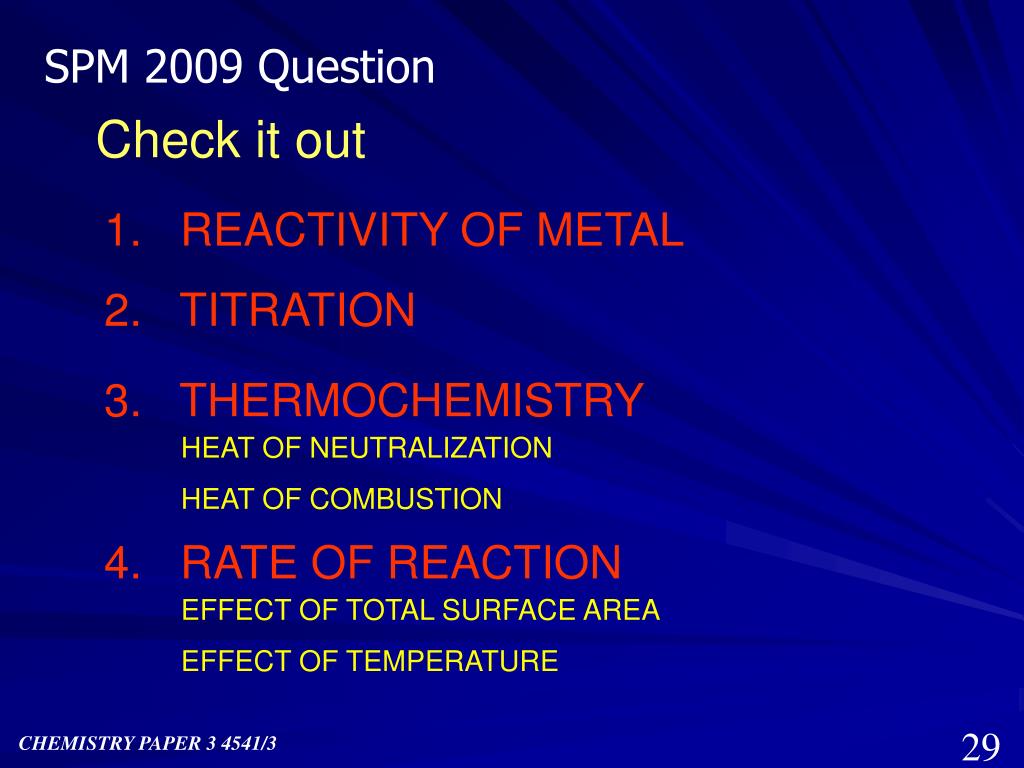 SPM 2009 Question

Check it out

1. REACTIVITY OF METAL

2. TITRATION

3. THERMOCHEMISTRY

HEAT OF NEUTRALIZATION

HEAT OF COMBUSTION

4. RATE OF REACTION

EFFECT OF TOTAL SURFACE AREA

EFFECT OF TEMPERATURE

CHEMISTRY PAPER 3 4541/3

29